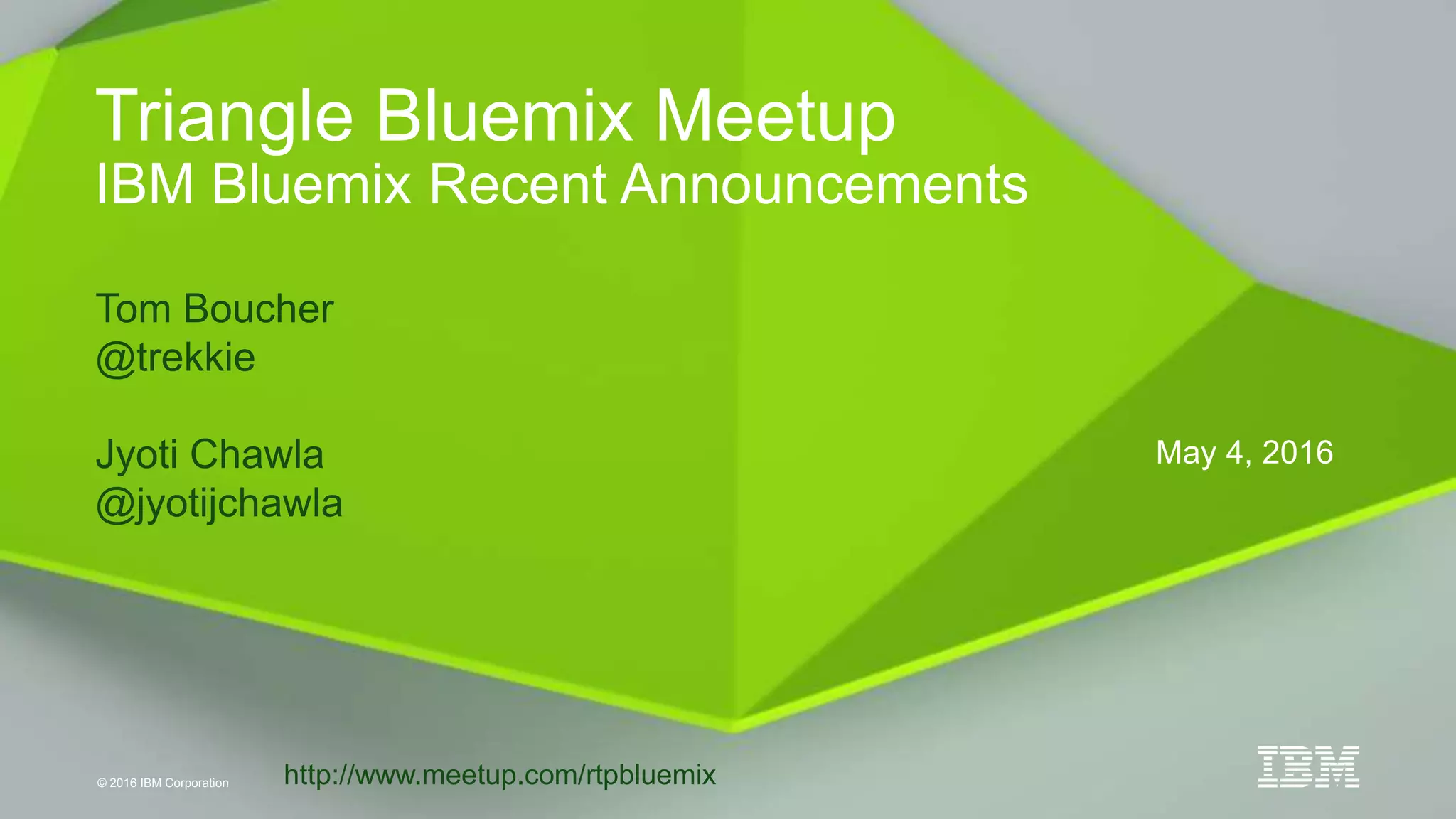 Triangle Bluemix Meetup
IBM Bluemix Recent Announcements

Tom Boucher
@trekkie

Jyoti Chawla
@jyotijchawla

May 4, 2016

© 2016 IBM Corporation

http://www.meetup.com/rtpbluemix

IBM